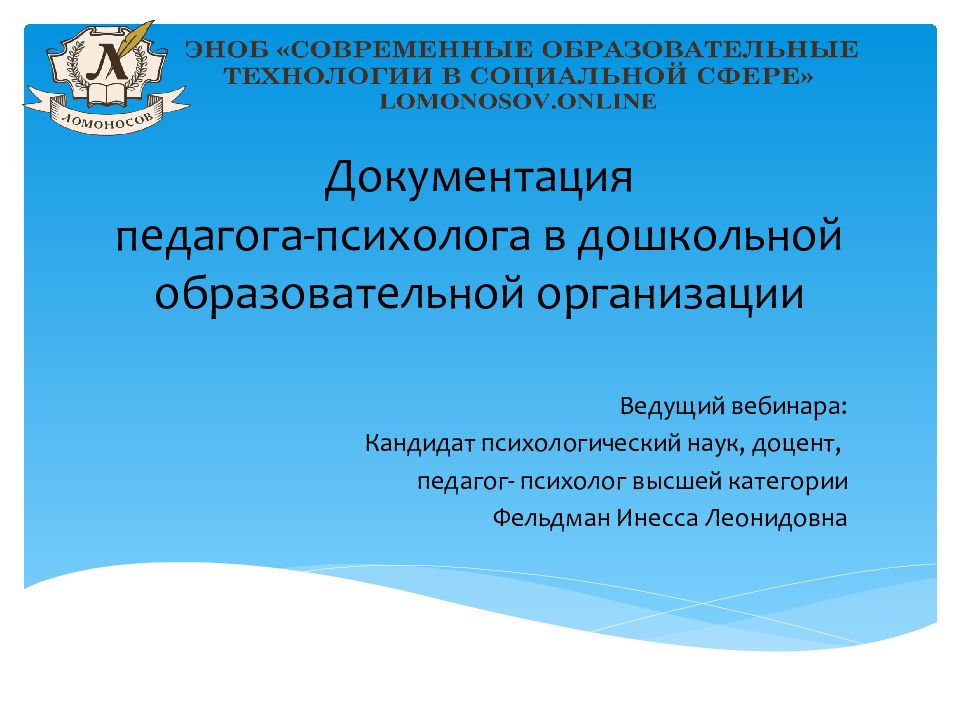 Л
ЛОМОНОСОВ

ЭНОБ «СОВРЕМЕННЫЕ ОБРАЗОВАТЕЛЬНЫЕ ТЕХНОЛОГИИ В СОЦИАЛЬНОЙ СФЕРЕ»
LOMONOSOV.ONLINE

Документация педагога-психолога в дошкольной образовательной организации

Ведущий вебинара:
Кандидат психологический наук, доцент,
педагог- психолог высшей категории
Фельдман Инесса Леонидовна